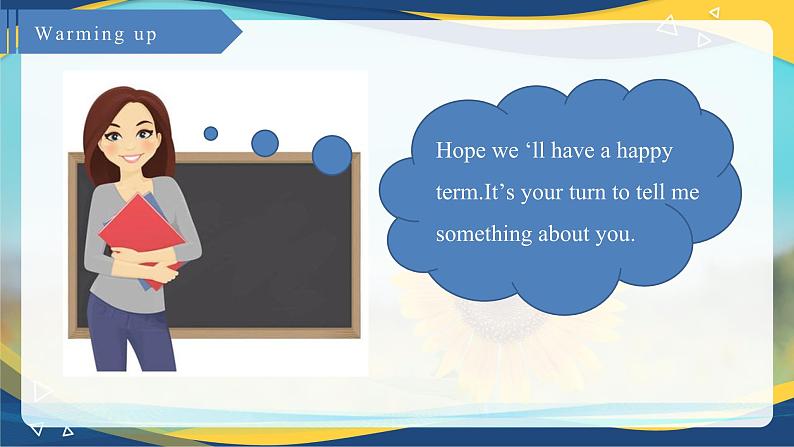 Warming up

Hope we ‘ll have a happy term.It’s your turn to tell me something about you.